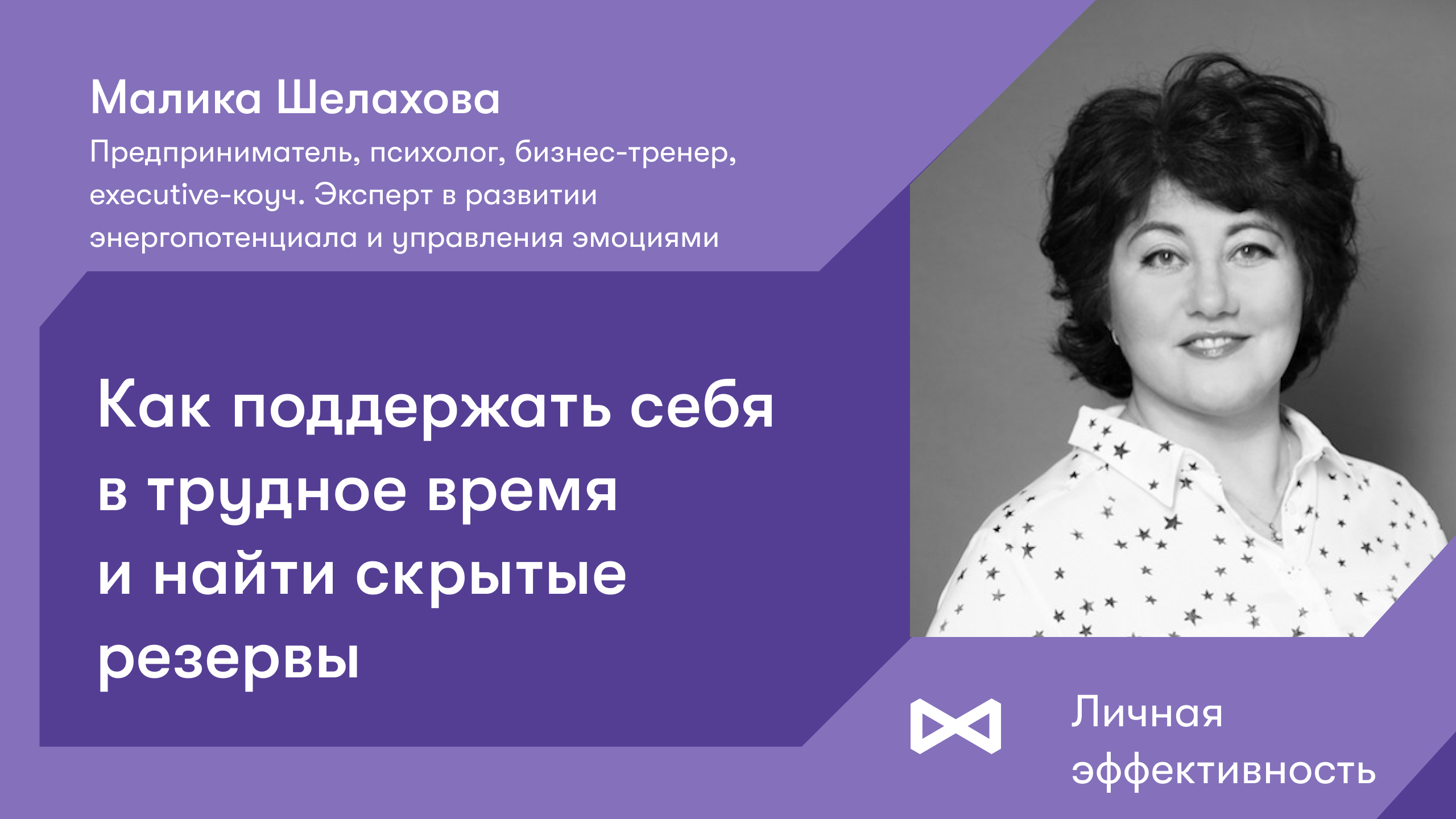 Малика Шелахова

Предприниматель, психолог, бизнес-тренер, executive-коуч. Эксперт в развитии энергопотенциала и управления эмоциями

Как поддержать себя в трудное время и найти скрытые резервы

Личная эффективность